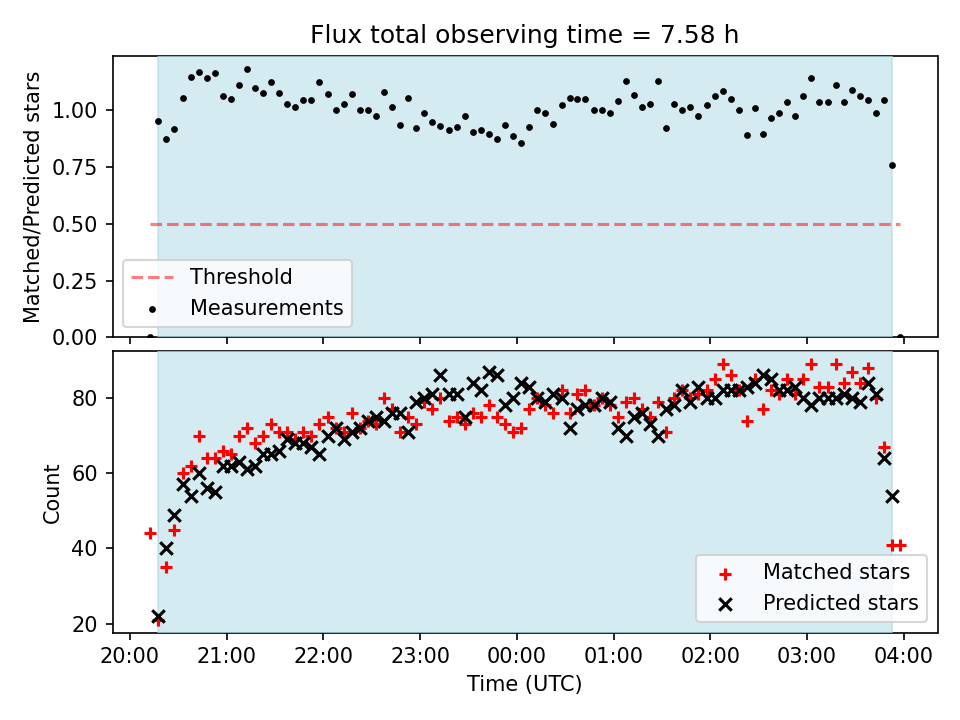 Flux total observing time = 7.58 h

Matched/Predicted stars

1.00
0.75
0.50
0.25
0.00

Threshold
Measurements

Count

80
60
40
20

Matched stars
Predicted stars

20:00
21:00
22:00
23:00
00:00
01:00
02:00
03:00
04:00

Time (UTC)